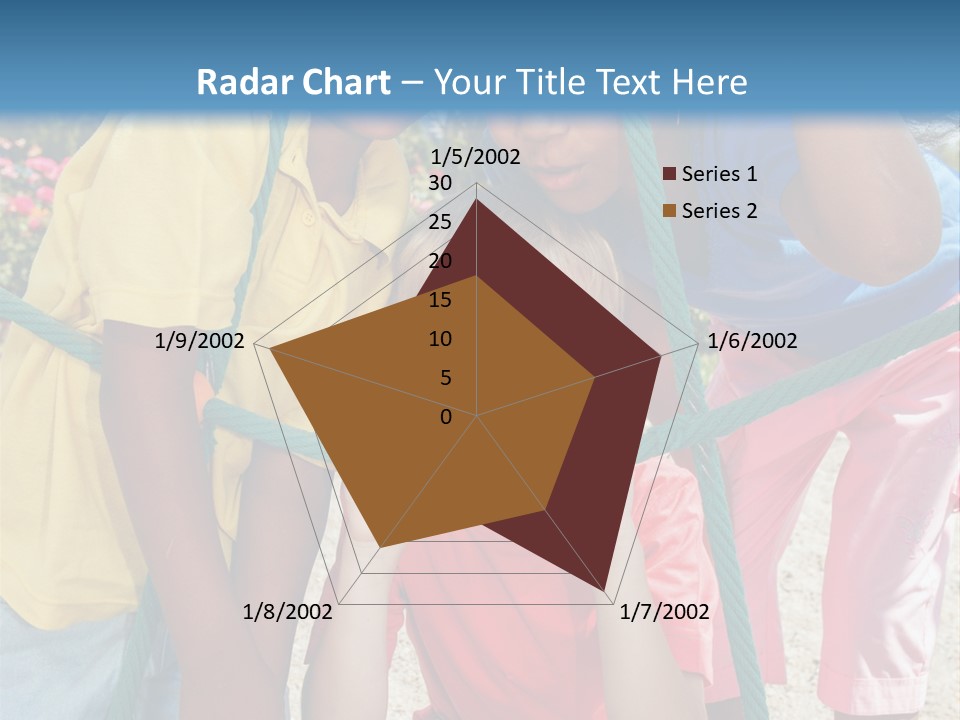 Radar Chart – Your Title Text Here

1/5/2002
30
25
20
15
10
5
0
1/6/2002
1/7/2002
1/8/2002
1/9/2002

Series 1
Series 2